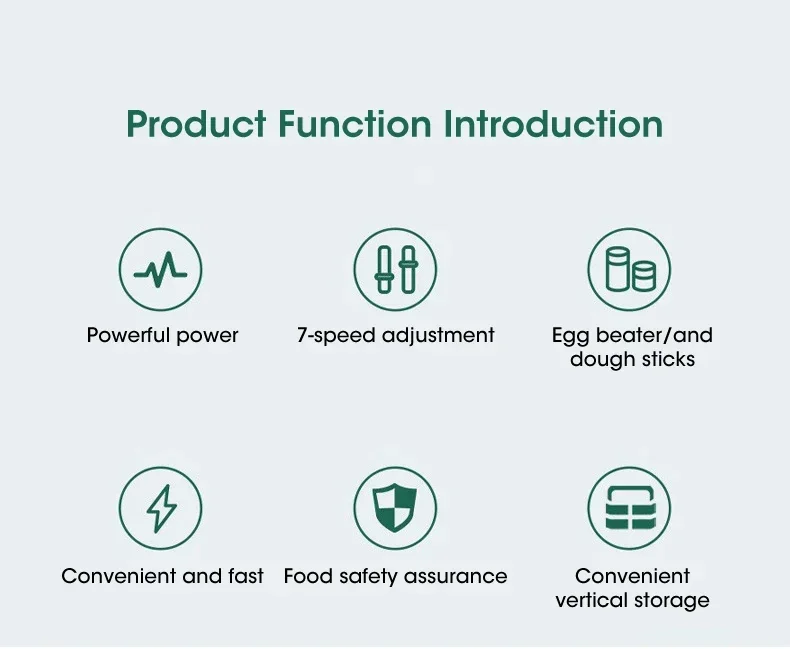 Product Function Introduction

Powerful power

7-speed adjustment

Egg beater/and dough sticks

Convenient and fast

Food safety assurance

Convenient vertical storage